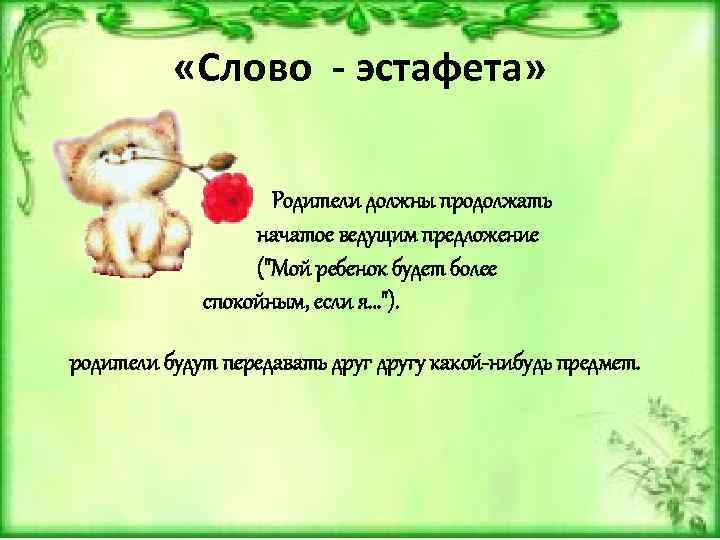 «Слово - эстафета»

Родители должны продолжать начатое ведущим предложение ("Мой ребенок будет более спокойным, если я...").

родители будут передавать друг другу какой-нибудь предмет.